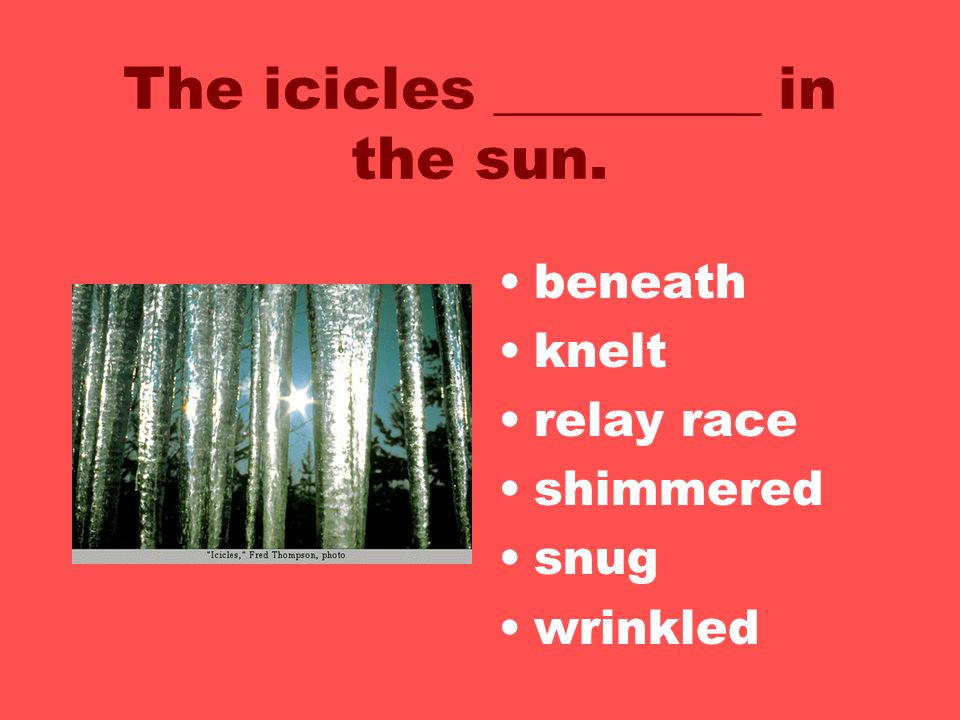 The icicles _________ in the sun.

"Icicles," Fred Thompson, photo

• beneath
• knelt
• relay race
• shimmered
• snug
• wrinkled